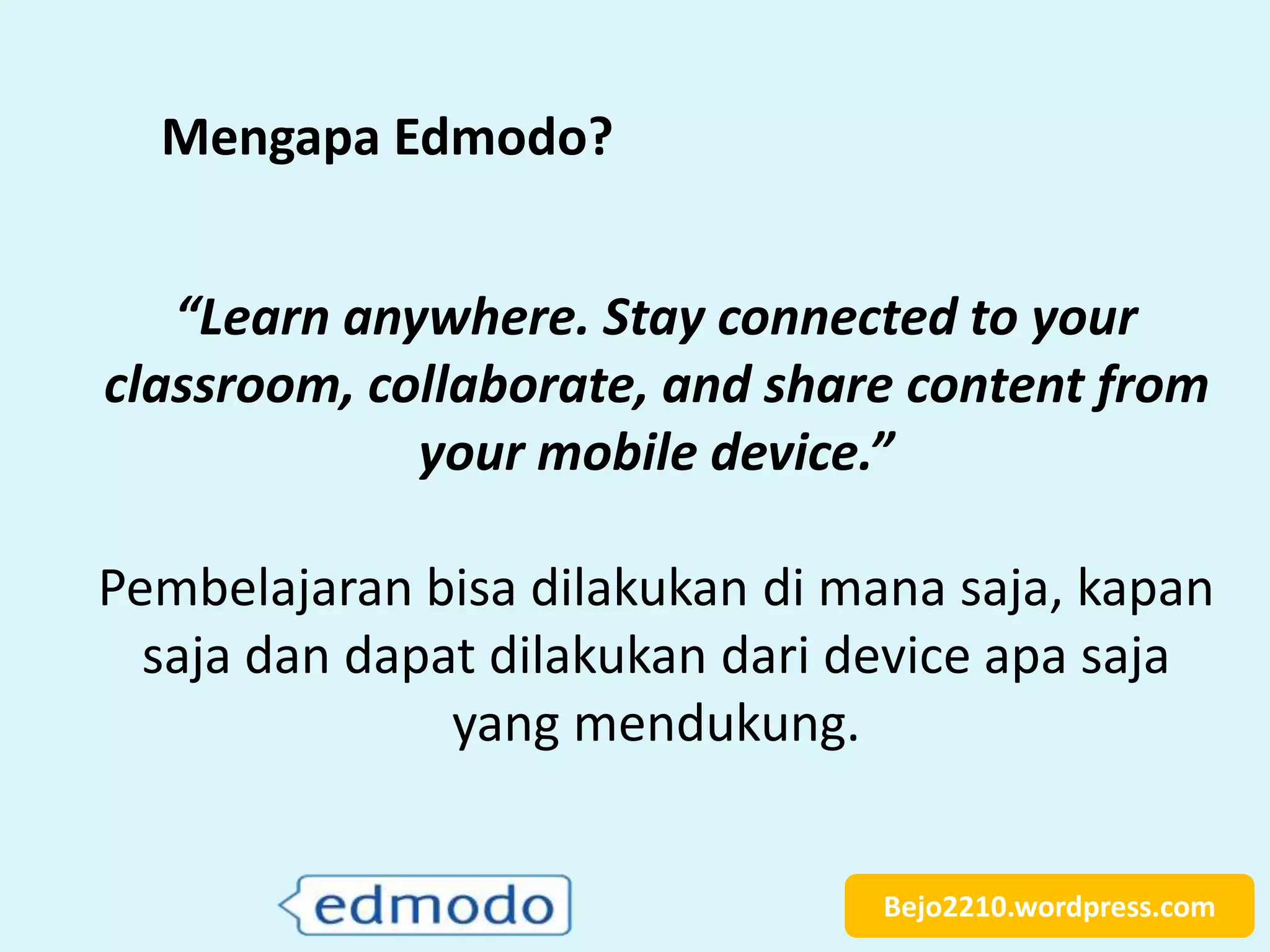 Mengapa Edmodo?

“Learn anywhere. Stay connected to your classroom, collaborate, and share content from your mobile device.”

Pembelajaran bisa dilakukan di mana saja, kapan saja dan dapat dilakukan dari device apa saja yang mendukung.

edmodo

Bejo2210.wordpress.com